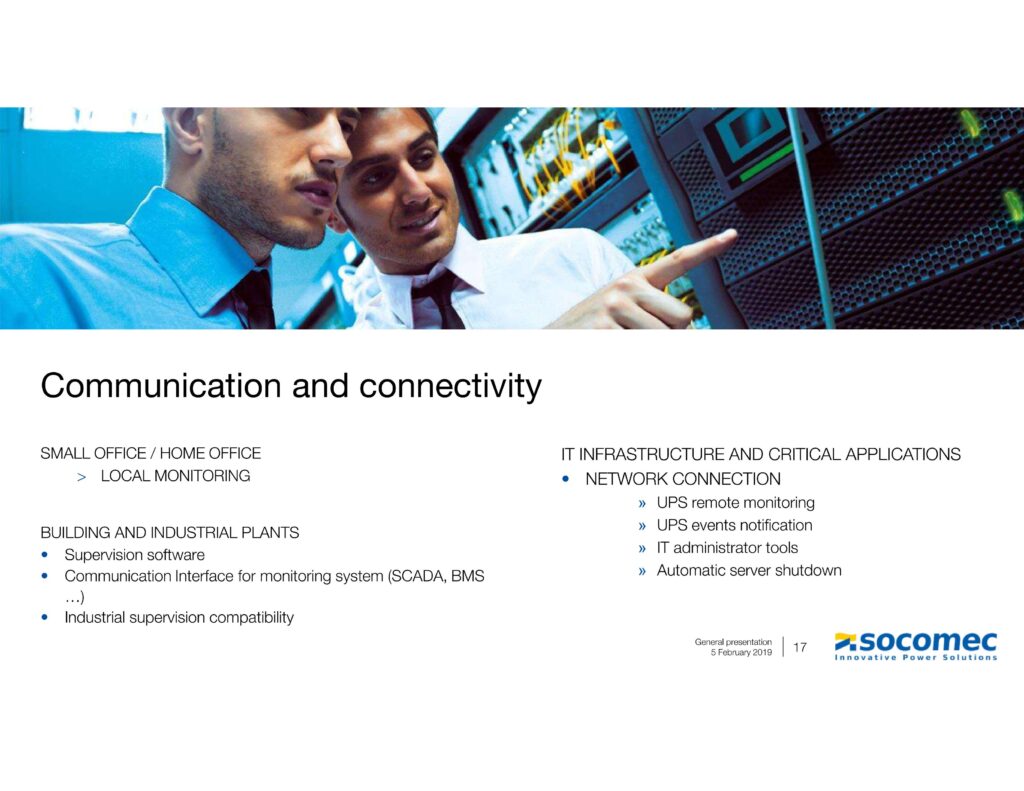 Communication and connectivity

SMALL OFFICE / HOME OFFICE
> LOCAL MONITORING

BUILDING AND INDUSTRIAL PLANTS
• Supervision software
• Communication Interface for monitoring system (SCADA, BMS …)
• Industrial supervision compatibility

IT INFRASTRUCTURE AND CRITICAL APPLICATIONS
• NETWORK CONNECTION
» UPS remote monitoring
» UPS events notification
» IT administrator tools
» Automatic server shutdown

General presentation
5 February 2019
17
socomec
Innovative Power Solutions